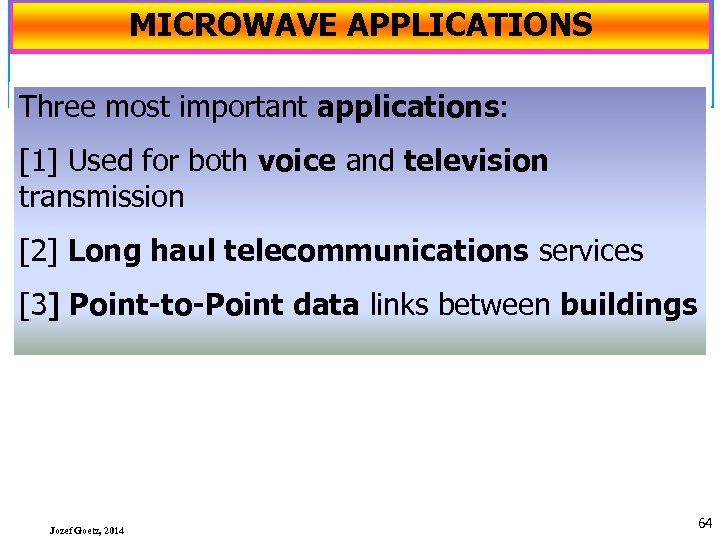 MICROWAVE APPLICATIONS

Three most important applications:

[1] Used for both voice and television transmission

[2] Long haul telecommunications services

[3] Point-to-Point data links between buildings

Jozef Goetz, 2014

64